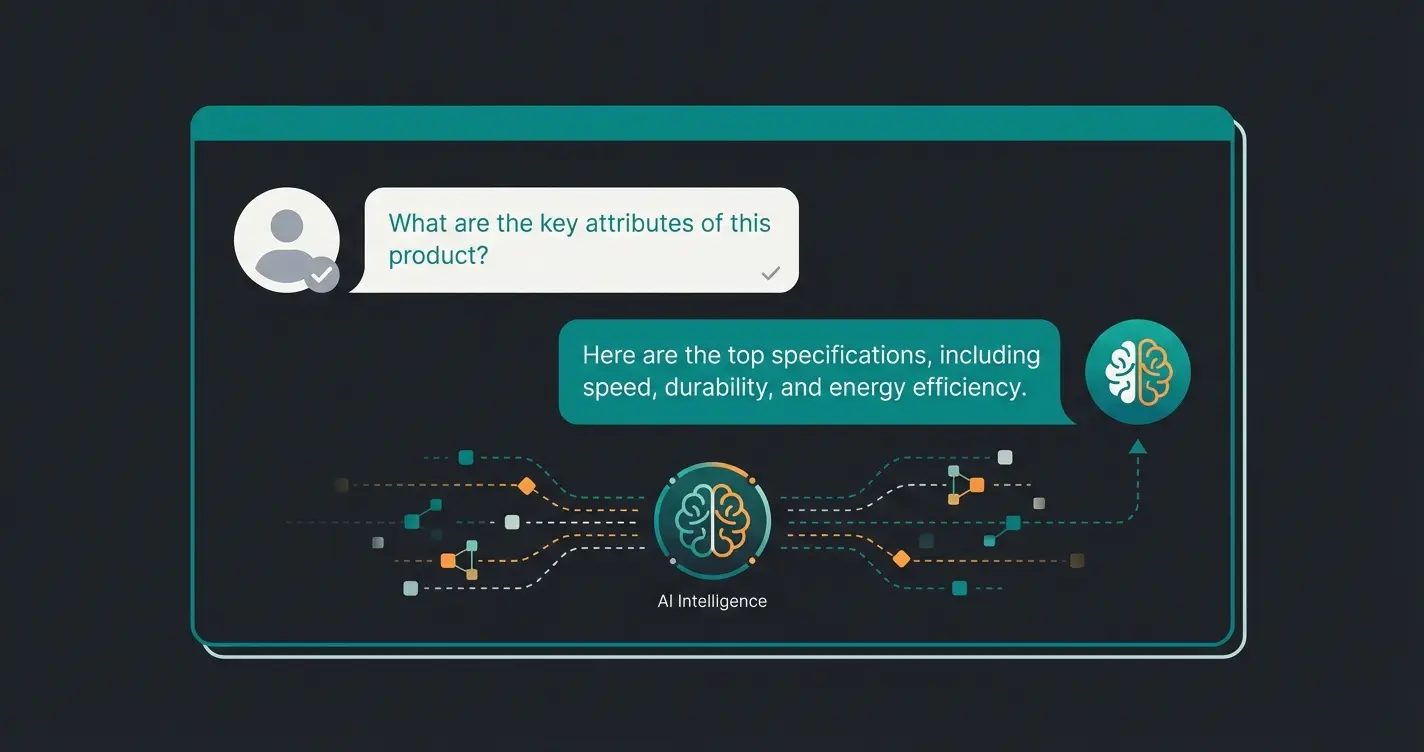 What are the key attributes of this product?

Here are the top specifications, including speed, durability, and energy efficiency.

AI Intelligence